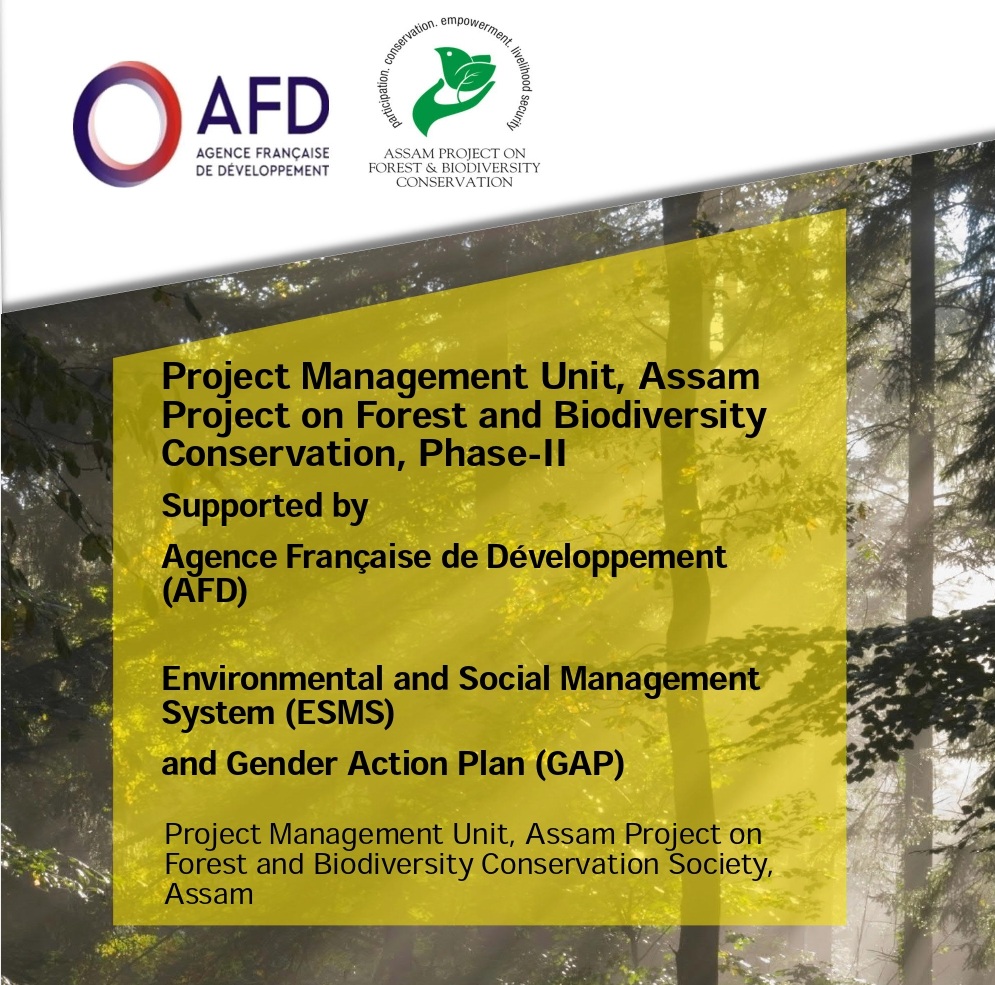 AFD
AGENCE FRANÇAISE DE DÉVELOPPEMENT

participation. conservation. empowerment. livelihood security
ASSAM PROJECT ON FOREST & BIODIVERSITY CONSERVATION

Project Management Unit, Assam Project on Forest and Biodiversity Conservation, Phase-II

Supported by

Agence Française de Développement (AFD)

Environmental and Social Management System (ESMS)

and Gender Action Plan (GAP)

Project Management Unit, Assam Project on Forest and Biodiversity Conservation Society, Assam